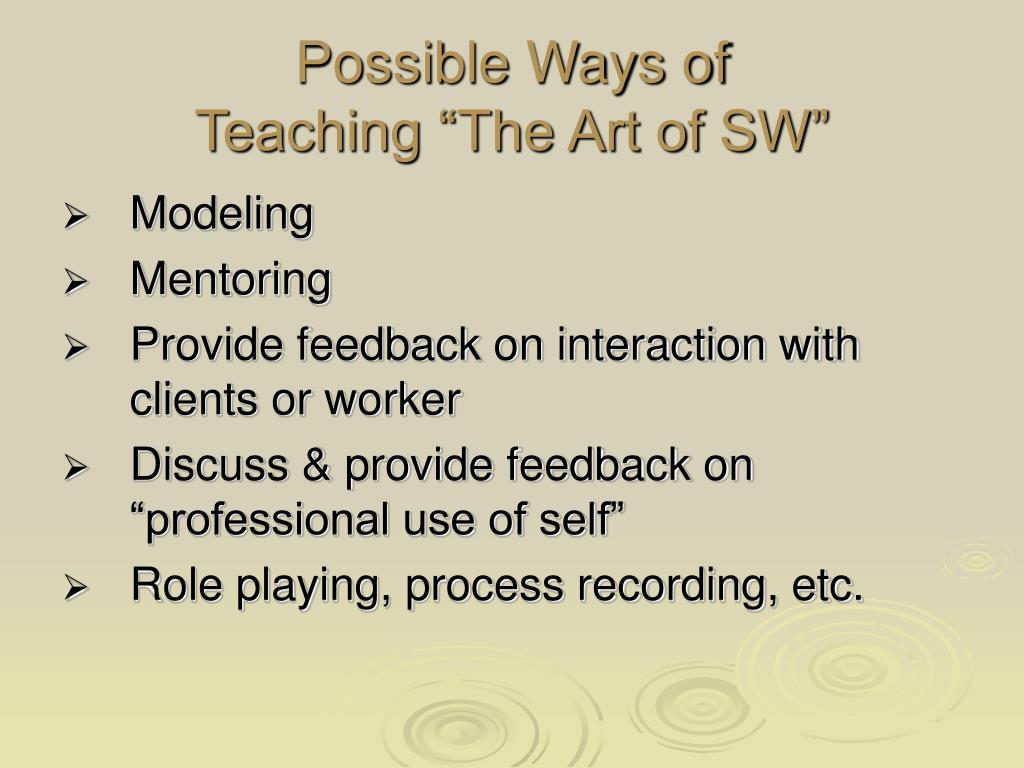 Possible Ways of
Teaching “The Art of SW”

➢ Modeling
➢ Mentoring
➢ Provide feedback on interaction with clients or worker
➢ Discuss & provide feedback on “professional use of self”
➢ Role playing, process recording, etc.